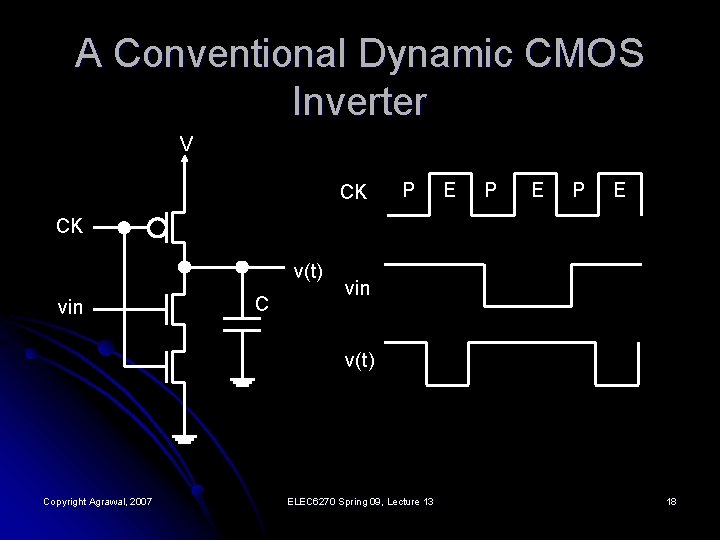 A Conventional Dynamic CMOS Inverter

V

CK

vin

v(t)

C

CK P E P E P E

vin

v(t)

Copyright Agrawal, 2007

ELEC6270 Spring 09, Lecture 13

18